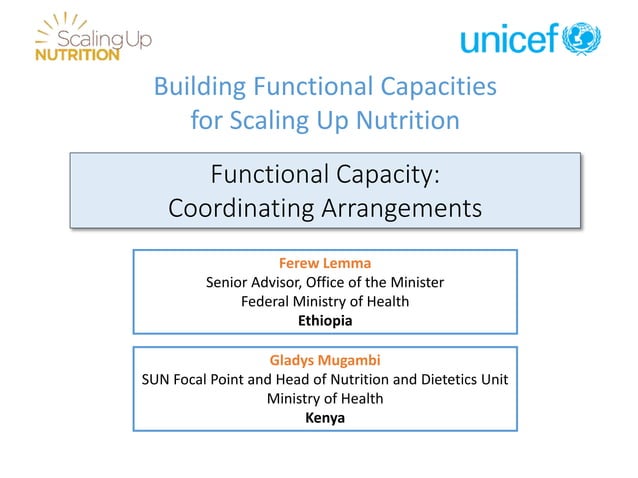 ScalingUp NUTRITION

unicef

Building Functional Capacities for Scaling Up Nutrition

Functional Capacity:
Coordinating Arrangements

Ferew Lemma
Senior Advisor, Office of the Minister
Federal Ministry of Health
Ethiopia

Gladys Mugambi
SUN Focal Point and Head of Nutrition and Dietetics Unit
Ministry of Health
Kenya